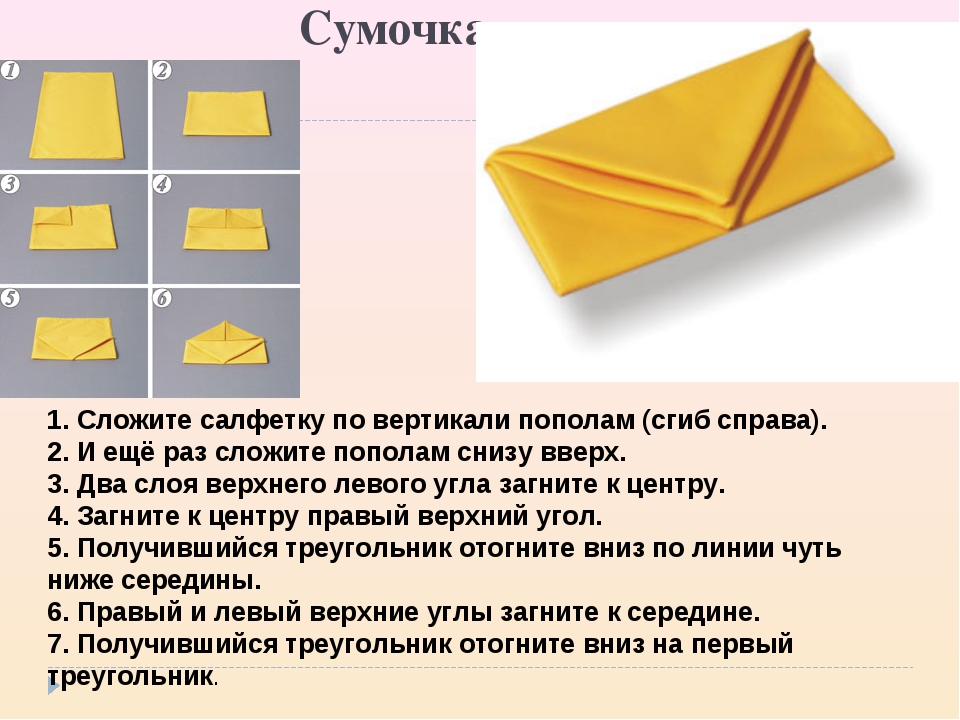 Сумочка

1

2

3

4

5

6

1. Сложите салфетку по вертикали пополам (сгиб справа).
2. И ещё раз сложите пополам снизу вверх.
3. Два слоя верхнего левого угла загните к центру.
4. Загните к центру правый верхний угол.
5. Получившийся треугольник отогните вниз по линии чуть ниже середины.
6. Правый и левый верхние углы загните к середине.
7. Получившийся треугольник отогните вниз на первый треугольник.